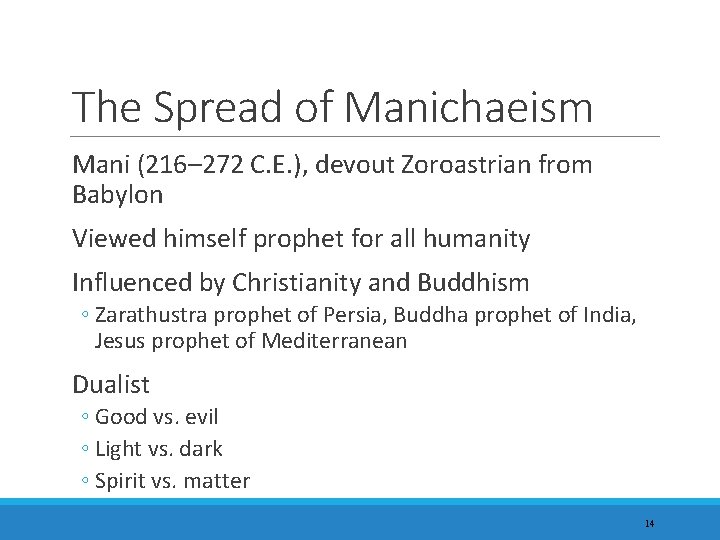 The Spread of Manichaeism

Mani (216–272 C.E.), devout Zoroastrian from Babylon

Viewed himself prophet for all humanity

Influenced by Christianity and Buddhism
◦ Zarathustra prophet of Persia, Buddha prophet of India, Jesus prophet of Mediterranean

Dualist
◦ Good vs. evil
◦ Light vs. dark
◦ Spirit vs. matter

14